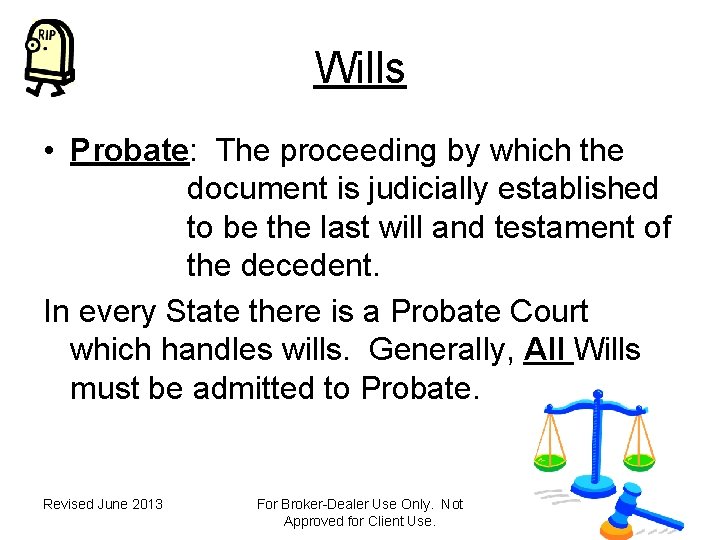 RIP

Wills

• Probate: The proceeding by which the document is judicially established to be the last will and testament of the decedent.

In every State there is a Probate Court which handles wills. Generally, All Wills must be admitted to Probate.

Revised June 2013

For Broker-Dealer Use Only. Not Approved for Client Use.